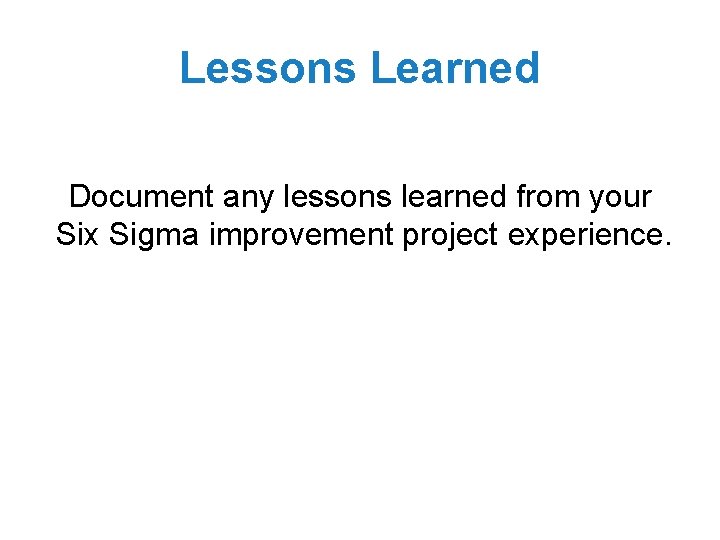 Lessons Learned

Document any lessons learned from your Six Sigma improvement project experience.